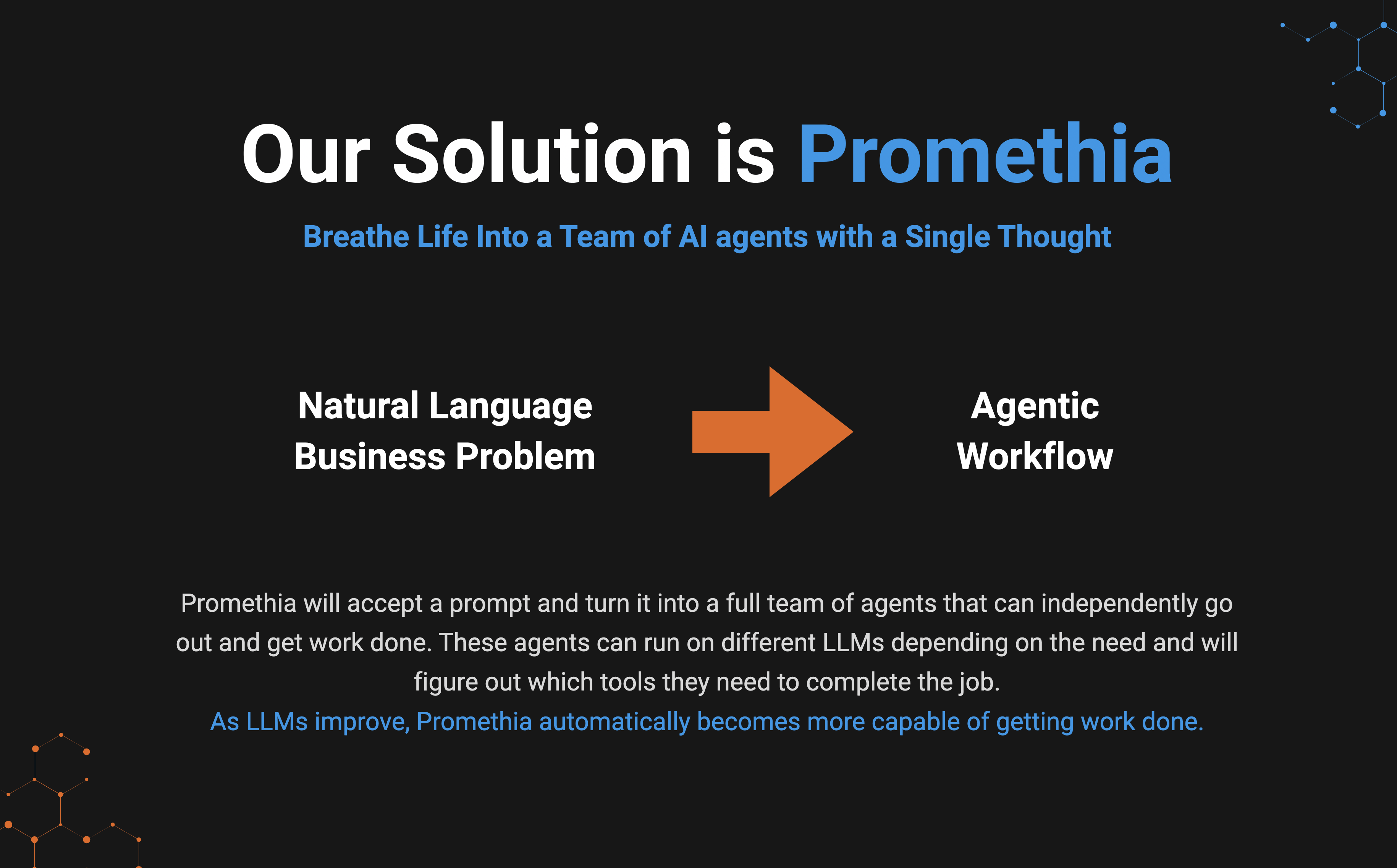 Our Solution is Promethia

Breathe Life Into a Team of AI agents with a Single Thought

Natural Language Business Problem

Agentic Workflow

Promethia will accept a prompt and turn it into a full team of agents that can independently go out and get work done. These agents can run on different LLMs depending on the need and will figure out which tools they need to complete the job.
As LLMs improve, Promethia automatically becomes more capable of getting work done.